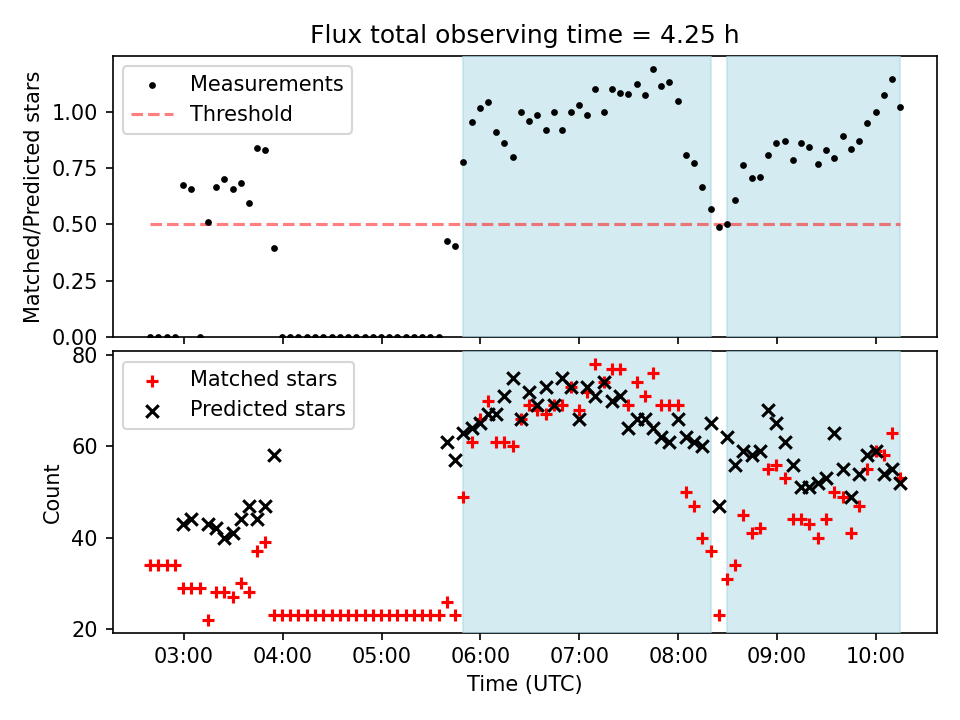 Flux total observing time = 4.25 h

Measurements
Threshold

Matched/Predicted stars

1.00
0.75
0.50
0.25
0.00

Matched stars
Predicted stars

Count

80
60
40
20

03:00
04:00
05:00
06:00
07:00
08:00
09:00
10:00

Time (UTC)